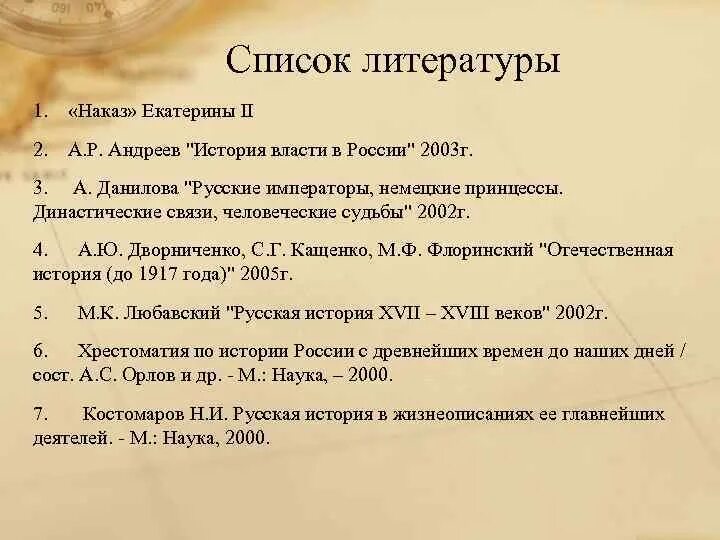 Список литературы

1. «Наказ» Екатерины II

2. А.Р. Андреев "История власти в России" 2003г.

3. А. Данилова "Русские императоры, немецкие принцессы. Династические связи, человеческие судьбы" 2002г.

4. А.Ю. Дворниченко, С.Г. Кащенко, М.Ф. Флоринский "Отечественная история (до 1917 года)" 2005г.

5. М.К. Любавский "Русская история XVII – XVIII веков" 2002г.

6. Хрестоматия по истории России с древнейших времен до наших дней / сост. А.С. Орлов и др. - М.: Наука, – 2000.

7. Костомаров Н.И. Русская история в жизнеописаниях ее главнейших деятелей. - М.: Наука, 2000.